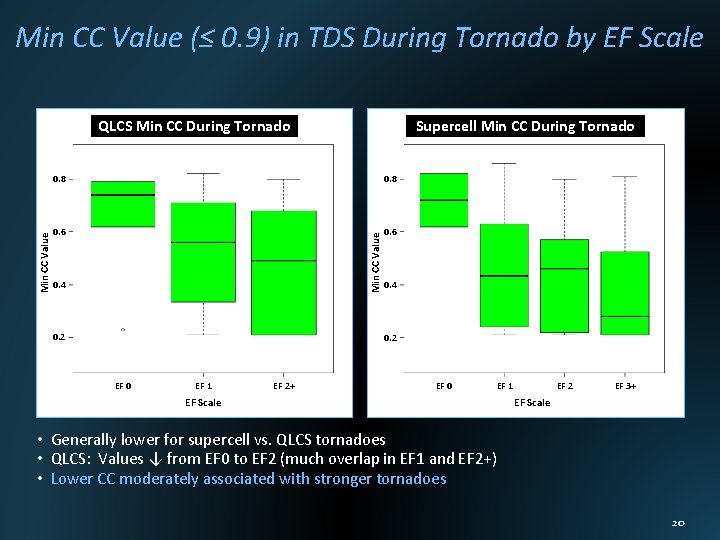 Min CC Value (≤ 0.9) in TDS During Tornado by EF Scale

QLCS Min CC During Tornado

Min CC Value

0.8
0.6
0.4
0.2

EF 0
EF 1
EF 2+

EF Scale

Supercell Min CC During Tornado

Min CC Value

0.8
0.6
0.4
0.2

EF 0
EF 1
EF 2
EF 3+

EF Scale

• Generally lower for supercell vs. QLCS tornadoes
• QLCS: Values ↓ from EF0 to EF2 (much overlap in EF1 and EF2+)
• Lower CC moderately associated with stronger tornadoes

20